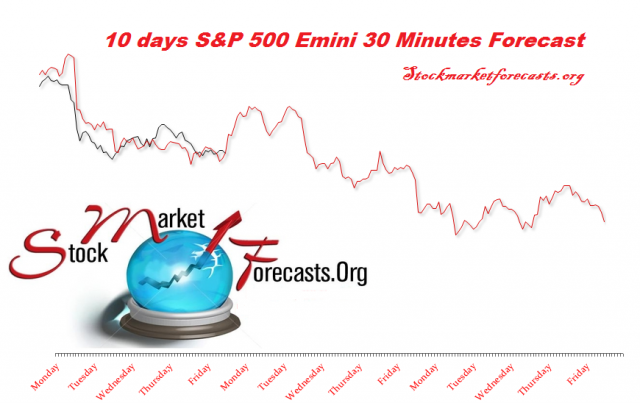 10 days S&P 500 Emini 30 Minutes Forecast

Stockmarketforecasts.org

Stock Market Forecasts.Org

Monday Tuesday Wednesday Thursday Friday Monday Tuesday Wednesday Thursday Friday Monday Tuesday Wednesday Thursday Friday